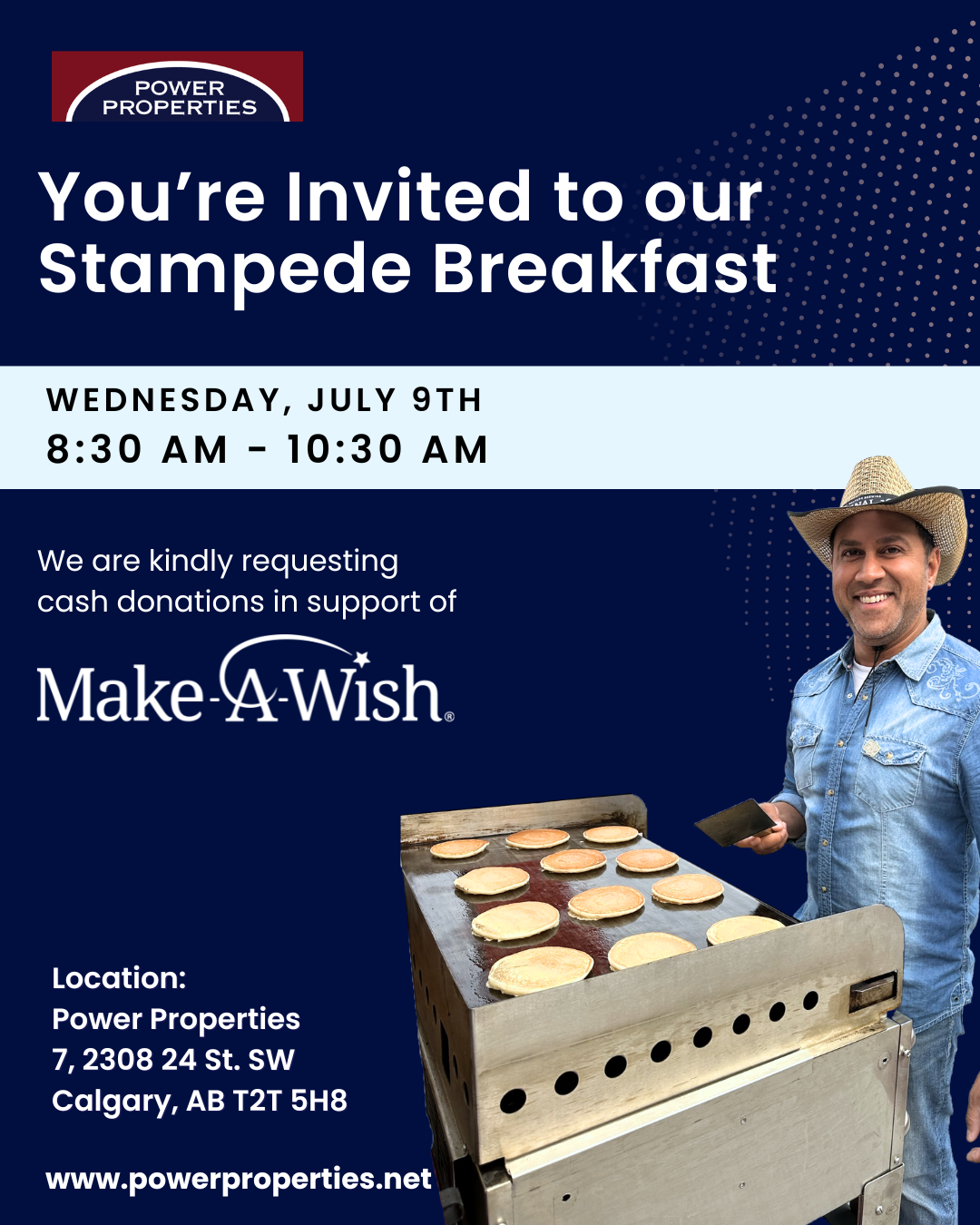 POWER PROPERTIES

You're Invited to our Stampede Breakfast

WEDNESDAY, JULY 9TH
8:30 AM - 10:30 AM

We are kindly requesting cash donations in support of

Make-A-Wish®

Location:
Power Properties
7, 2308 24 St. SW
Calgary, AB T2T 5H8

www.powerproperties.net